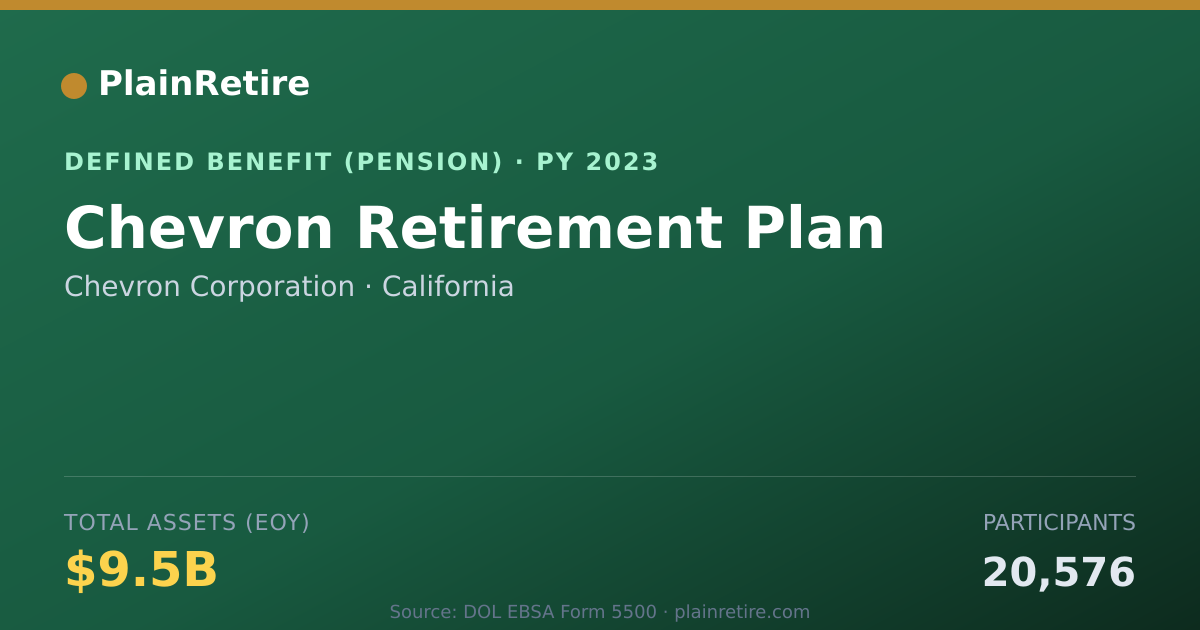 PlainRetire

DEFINED BENEFIT (PENSION) · PY 2023

Chevron Retirement Plan

Chevron Corporation · California

TOTAL ASSETS (EOY)

$9.5B

PARTICIPANTS

20,576

Source: DOL EBSA Form 5500 · plainretire.com